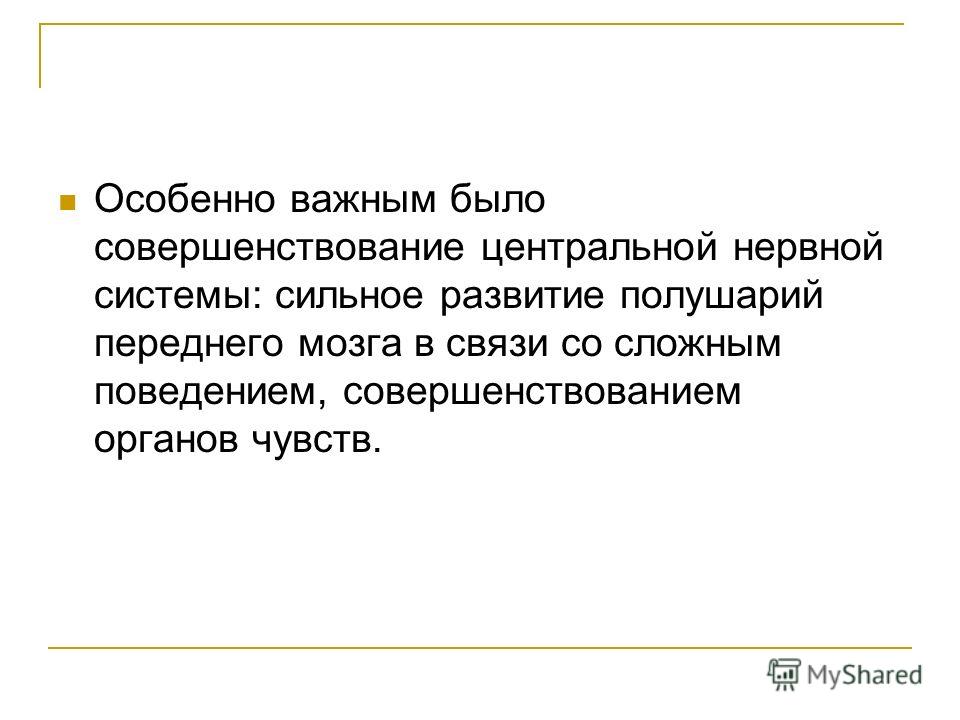 Особенно важным было совершенствование центральной нервной системы: сильное развитие полушарий переднего мозга в связи со сложным поведением, совершенствованием органов чувств.

MyShared